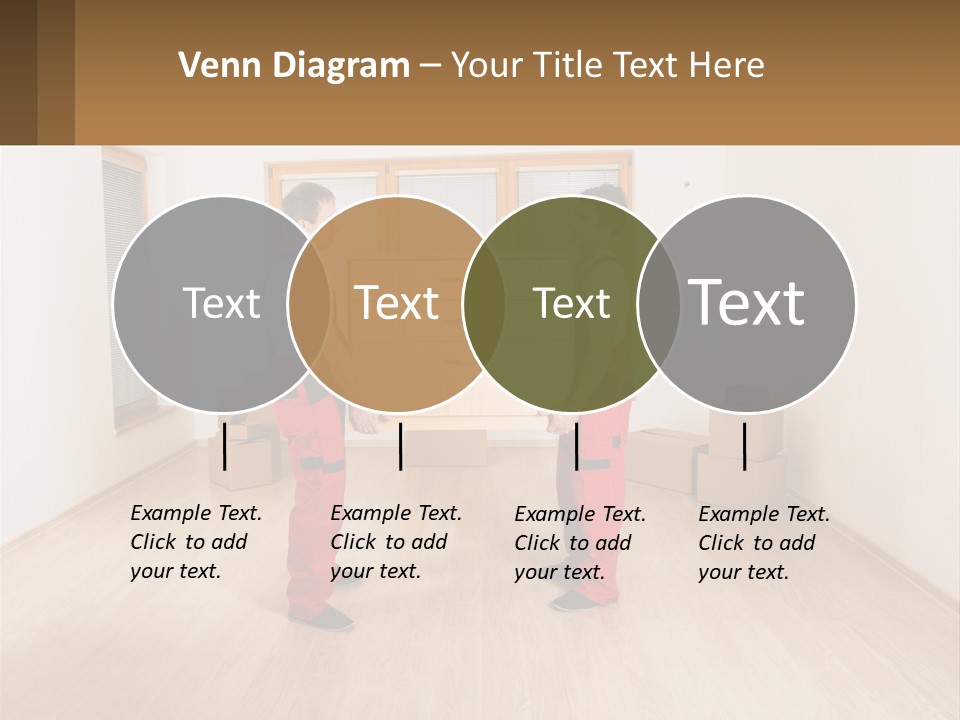 Venn Diagram – Your Title Text Here

Text

Text

Text

Text

Example Text. Click to add your text.

Example Text. Click to add your text.

Example Text. Click to add your text.

Example Text. Click to add your text.